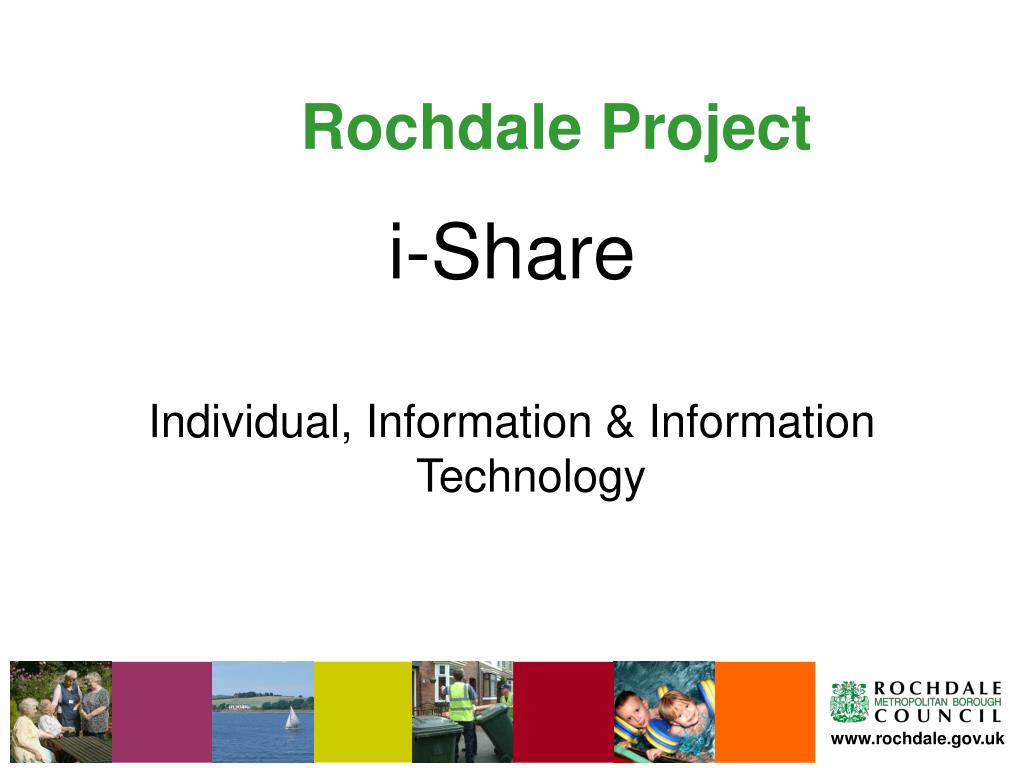 Rochdale Project

i-Share

Individual, Information & Information Technology

ROCHDALE
METROPOLITAN BOROUGH
COUNCIL
www.rochdale.gov.uk